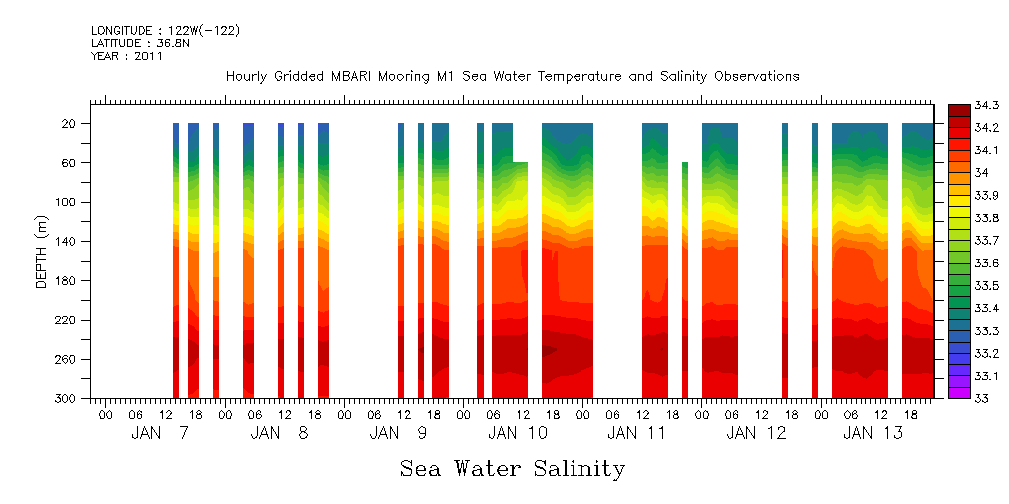 LONGITUDE : 122W(-122)
LATITUDE : 36.8N
YEAR : 2011

Hourly Gridded MBARI Mooring M1 Sea Water Temperature and Salinity Observations

DEPTH (m)

20
60
100
140
180
220
260
300

00 06 12 18 00 06 12 18 00 06 12 18 00 06 12 18 00 06 12 18 00 06 12 18 00 06 12 18
JAN 7
JAN 8
JAN 9
JAN 10
JAN 11
JAN 12
JAN 13

34.3
34.2
34.1
34
33.9
33.8
33.7
33.6
33.5
33.4
33.3
33.2
33.1
33

Sea Water Salinity